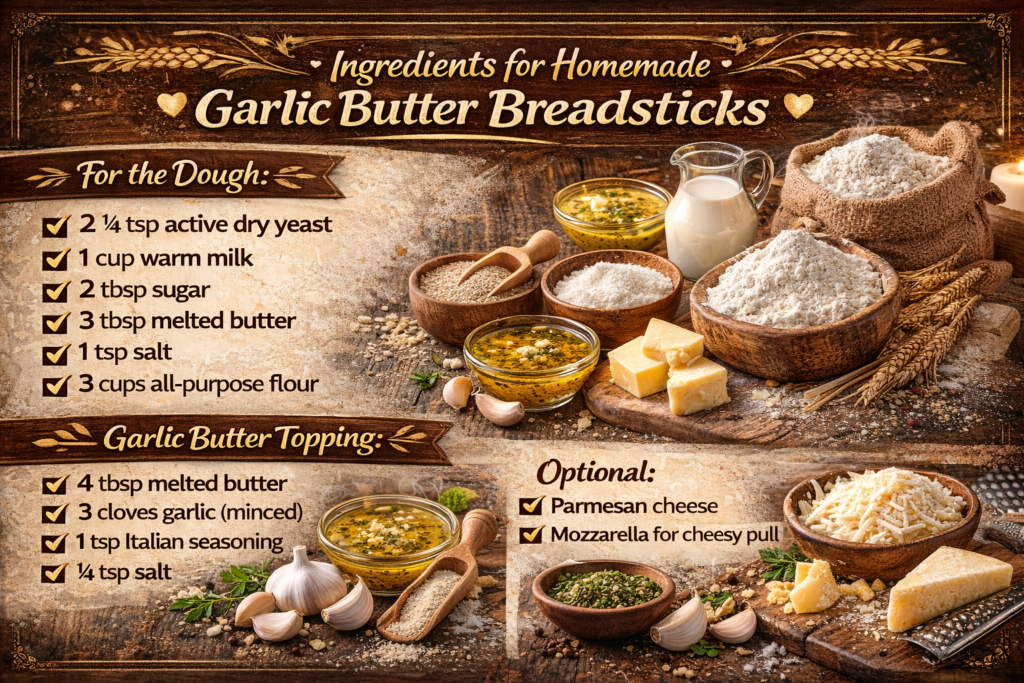 Ingredients for Homemade
Garlic Butter Breadsticks

For the Dough:

2 ¼ tsp active dry yeast
1 cup warm milk
2 tbsp sugar
3 tbsp melted butter
1 tsp salt
3 cups all-purpose flour

Garlic Butter Topping:

4 tbsp melted butter
3 cloves garlic (minced)
1 tsp Italian seasoning
¼ tsp salt

Optional:

Parmesan cheese
Mozzarella for cheesy pull